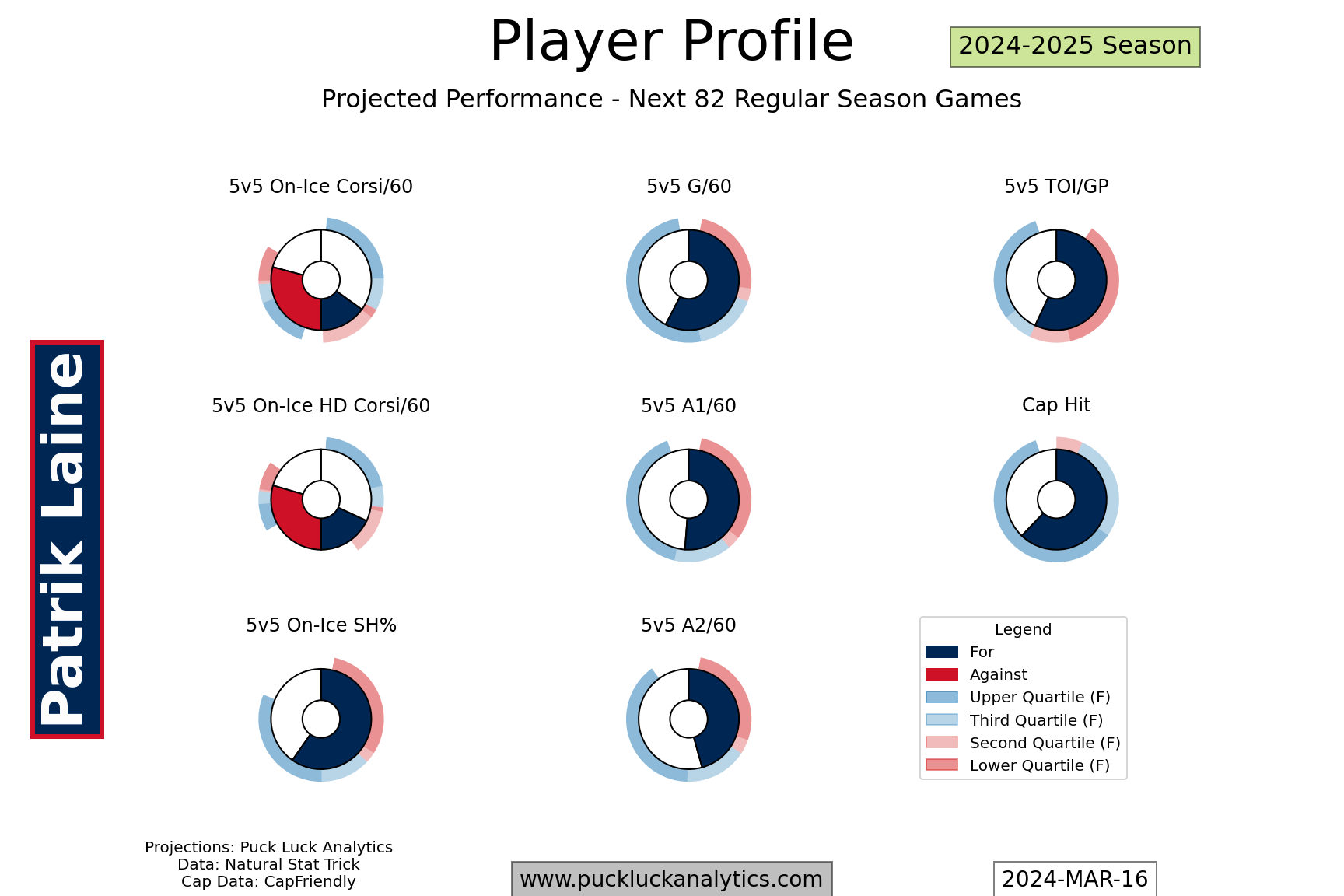 Player Profile

2024-2025 Season

Projected Performance - Next 82 Regular Season Games

Patrik Laine

5v5 On-Ice Corsi/60

5v5 G/60

5v5 TOI/GP

5v5 On-Ice HD Corsi/60

5v5 A1/60

Cap Hit

5v5 On-Ice SH%

5v5 A2/60

Legend
For
Against
Upper Quartile (F)
Third Quartile (F)
Second Quartile (F)
Lower Quartile (F)

Projections: Puck Luck Analytics
Data: Natural Stat Trick
Cap Data: CapFriendly

www.puckluckanalytics.com

2024-MAR-16